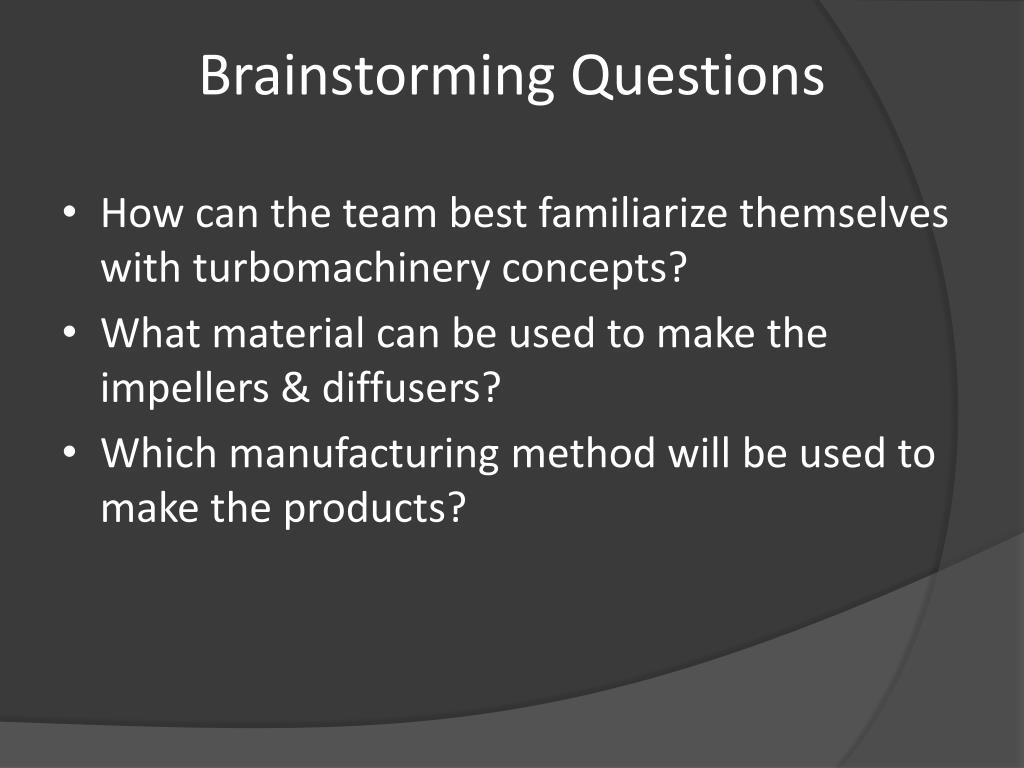 Brainstorming Questions

• How can the team best familiarize themselves with turbomachinery concepts?
• What material can be used to make the impellers & diffusers?
• Which manufacturing method will be used to make the products?